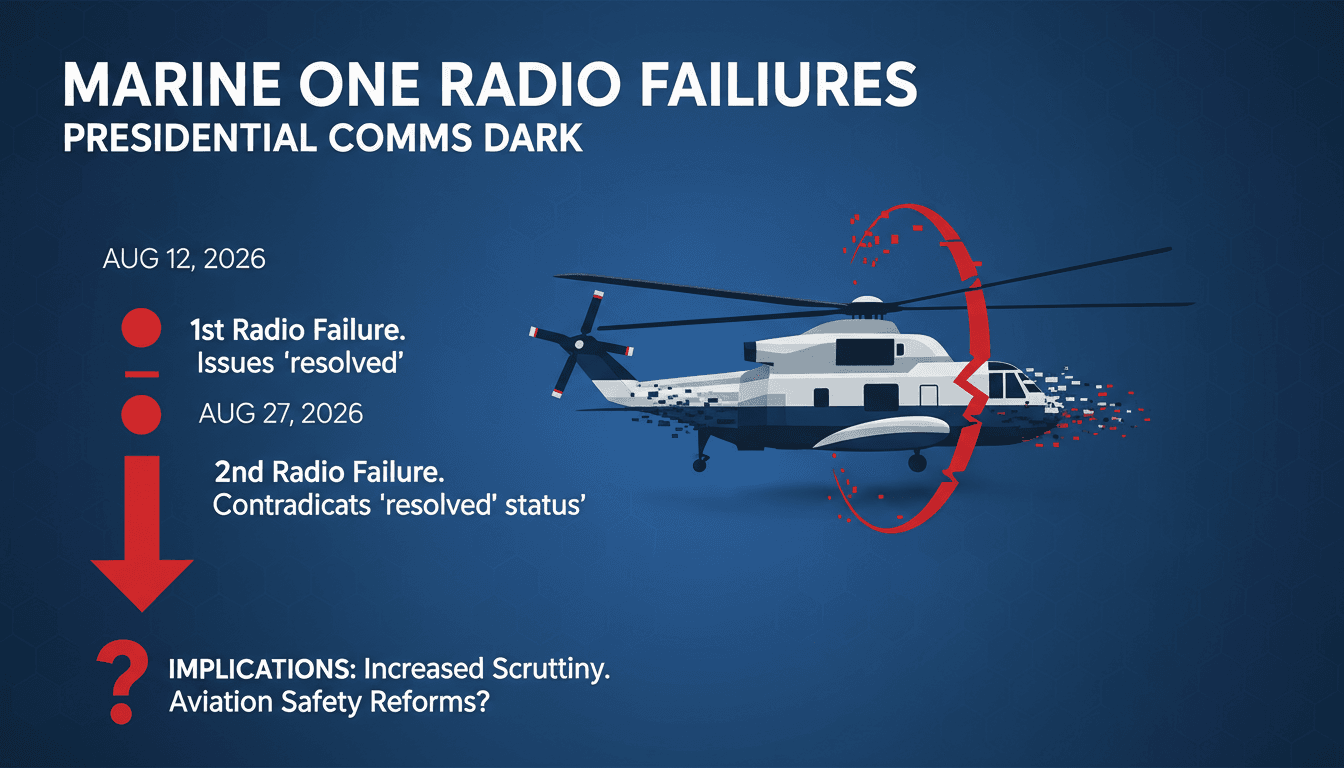 MARINE ONE RADIO FAILIURES
PRESIDENTIAL COMMS DARK

AUG 12, 2026

1st Radio Failure.
Issues 'resolved'

AUG 27, 2026

2nd Radio Failure.
Contradicats 'resolved' status'

?

IMPLICATIONS: Increased Scruttiny.
Aviation Safety Reforms?